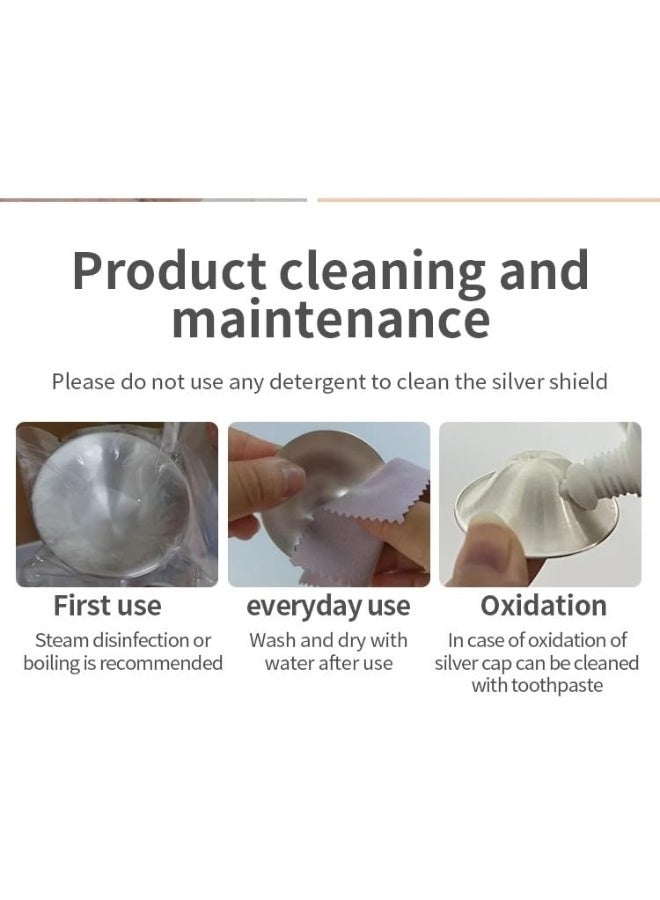 Product cleaning and maintenance

Please do not use any detergent to clean the silver shield

First use
Steam disinfection or boiling is recommended

everyday use
Wash and dry with water after use

Oxidation
In case of oxidation of silver cap can be cleaned with toothpaste